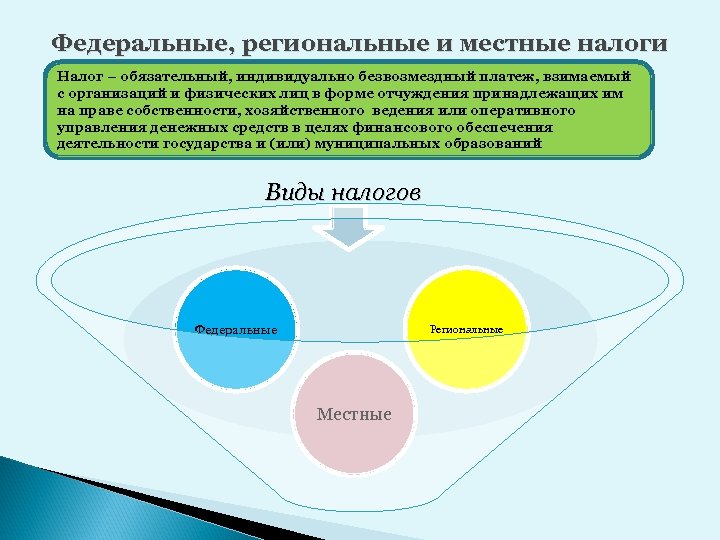 Федеральные, региональные и местные налоги

Налог – обязательный, индивидуально безвозмездный платеж, взимаемый с организаций и физических лиц в форме отчуждения принадлежащих им на праве собственности, хозяйственного ведения или оперативного управления денежных средств в целях финансового обеспечения деятельности государства и (или) муниципальных образований

Виды налогов

Федеральные

Региональные

Местные